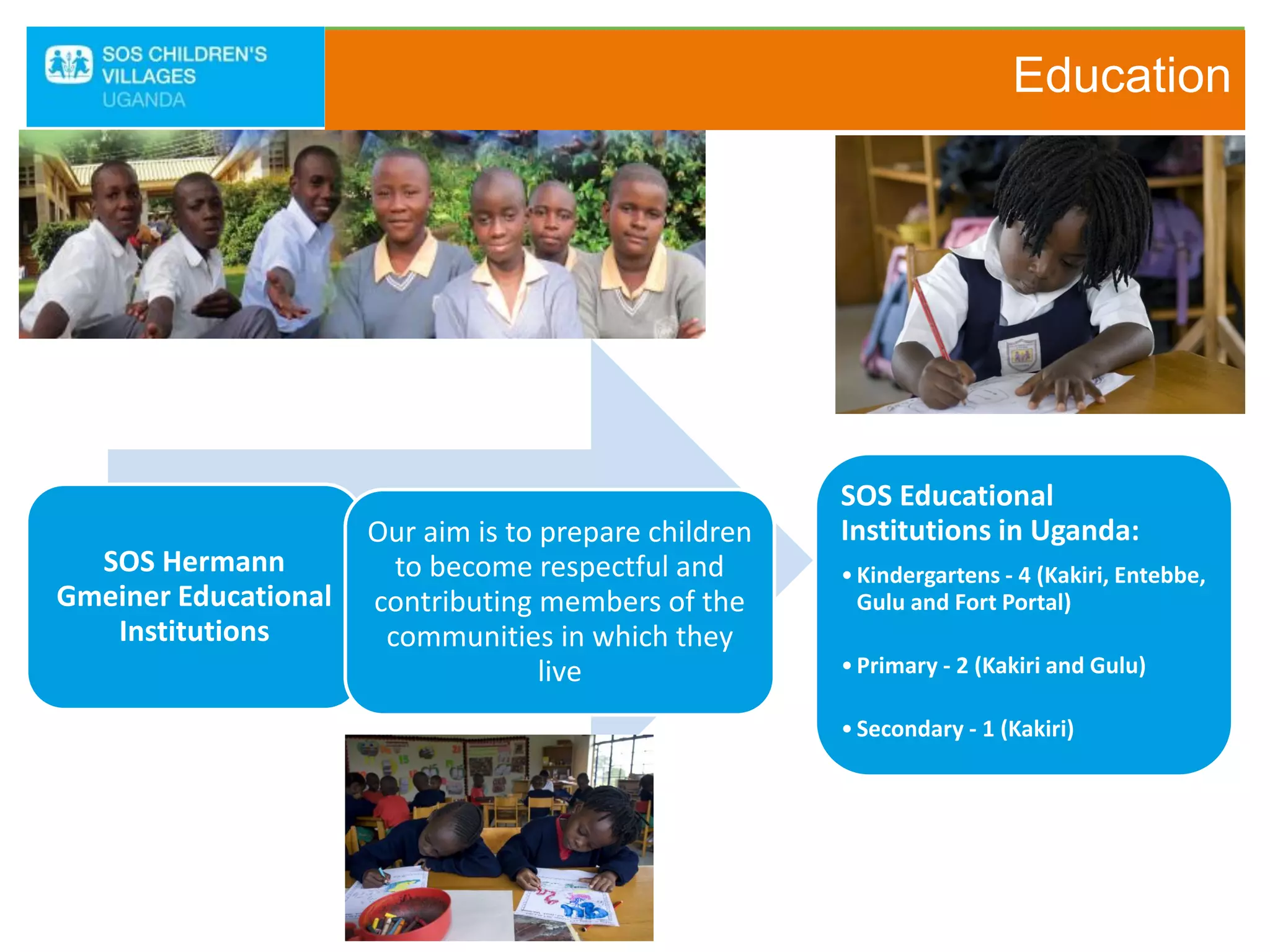 SOS CHILDREN'S VILLAGES UGANDA

Education

SOS Hermann Gmeiner Educational Institutions

Our aim is to prepare children to become respectful and contributing members of the communities in which they live

SOS Educational Institutions in Uganda:

• Kindergartens - 4 (Kakiri, Entebbe, Gulu and Fort Portal)

• Primary - 2 (Kakiri and Gulu)

• Secondary - 1 (Kakiri)